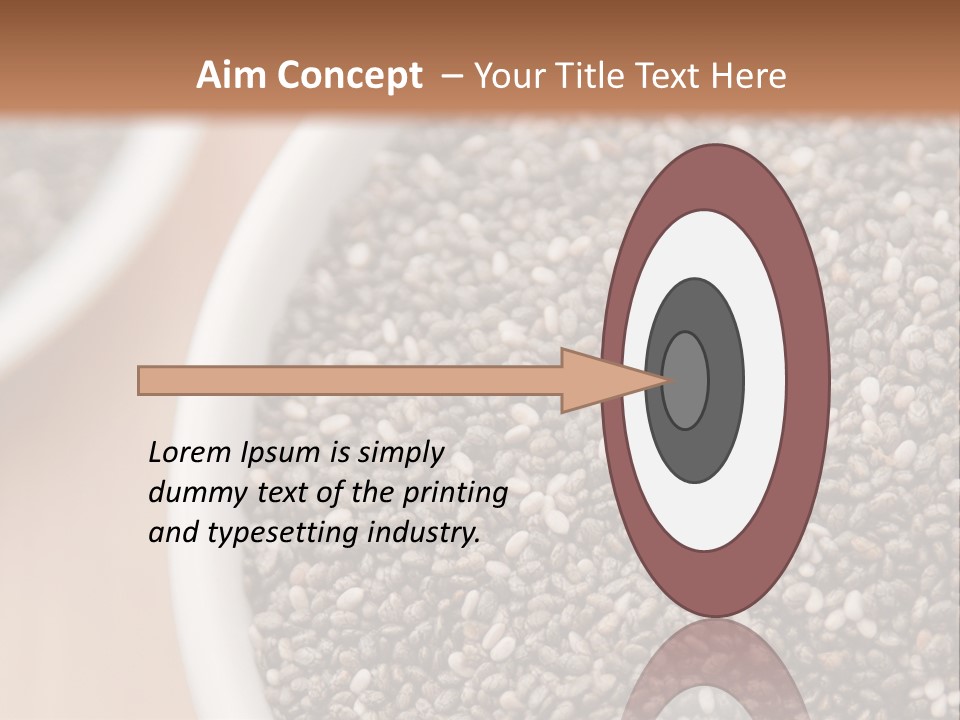 Aim Concept – Your Title Text Here

Lorem Ipsum is simply dummy text of the printing and typesetting industry.